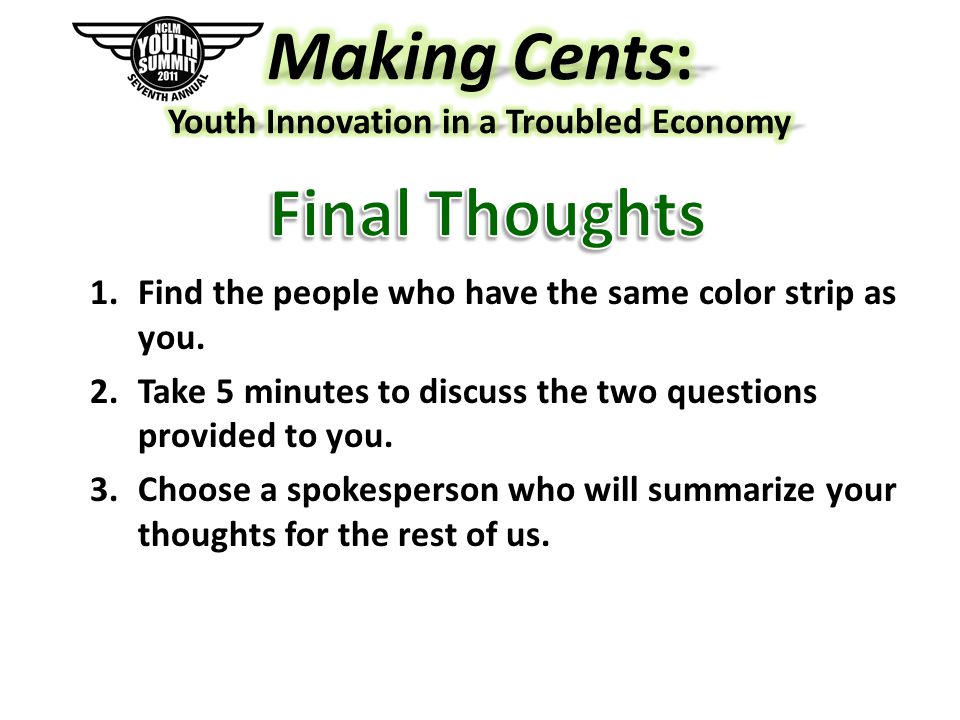 NCLM YOUTH SUMMIT 2011 SEVENTH ANNUAL

Making Cents:

Youth Innovation in a Troubled Economy

Final Thoughts

1. Find the people who have the same color strip as you.

2. Take 5 minutes to discuss the two questions provided to you.

3. Choose a spokesperson who will summarize your thoughts for the rest of us.